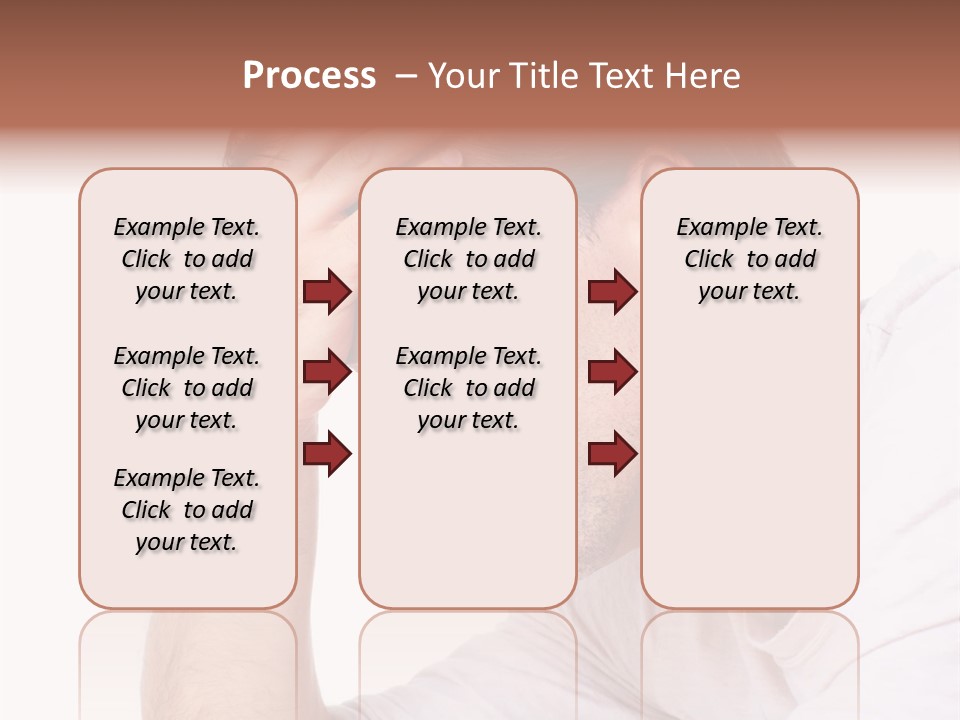 Process – Your Title Text Here

Example Text. Click to add your text.

Example Text. Click to add your text.

Example Text. Click to add your text.

Example Text. Click to add your text.

Example Text. Click to add your text.

Example Text. Click to add your text.